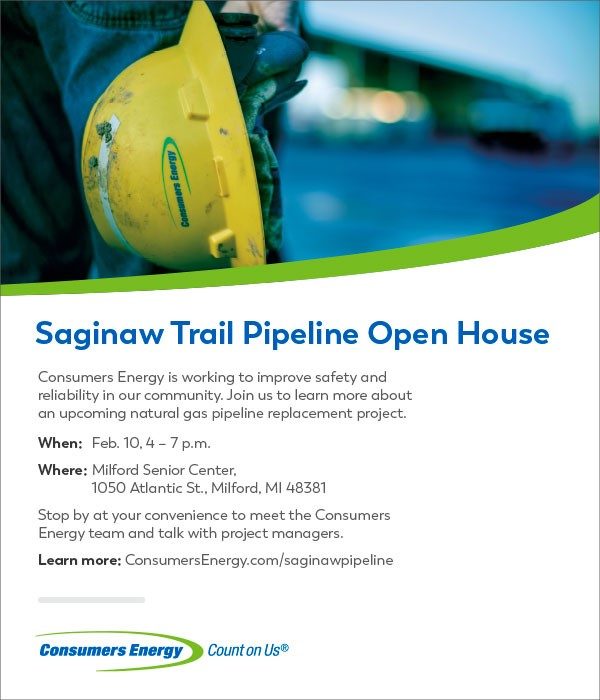 Consumers Energy

Saginaw Trail Pipeline Open House

Consumers Energy is working to improve safety and reliability in our community. Join us to learn more about an upcoming natural gas pipeline replacement project.

When: Feb. 10, 4 – 7 p.m.

Where: Milford Senior Center, 1050 Atlantic St., Milford, MI 48381

Stop by at your convenience to meet the Consumers Energy team and talk with project managers.

Learn more: ConsumersEnergy.com/saginawpipeline

Consumers Energy Count on Us®